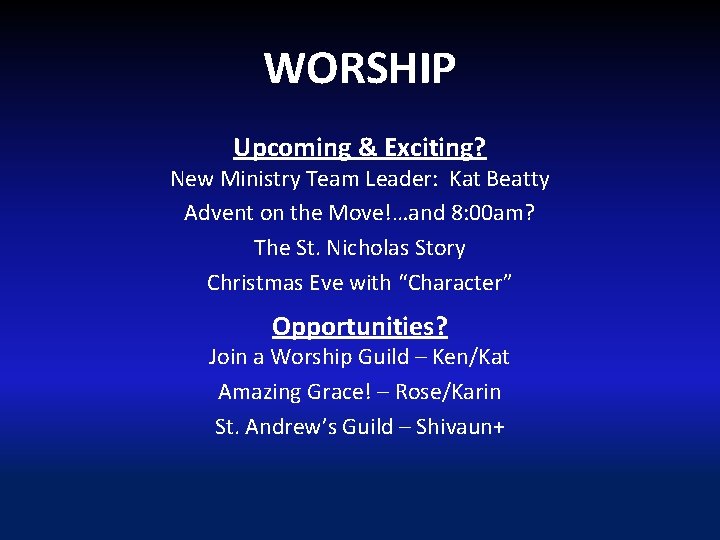 WORSHIP

Upcoming & Exciting?

New Ministry Team Leader: Kat Beatty

Advent on the Move!…and 8:00am?

The St. Nicholas Story

Christmas Eve with “Character”

Opportunities?

Join a Worship Guild – Ken/Kat

Amazing Grace! – Rose/Karin

St. Andrew’s Guild – Shivaun+